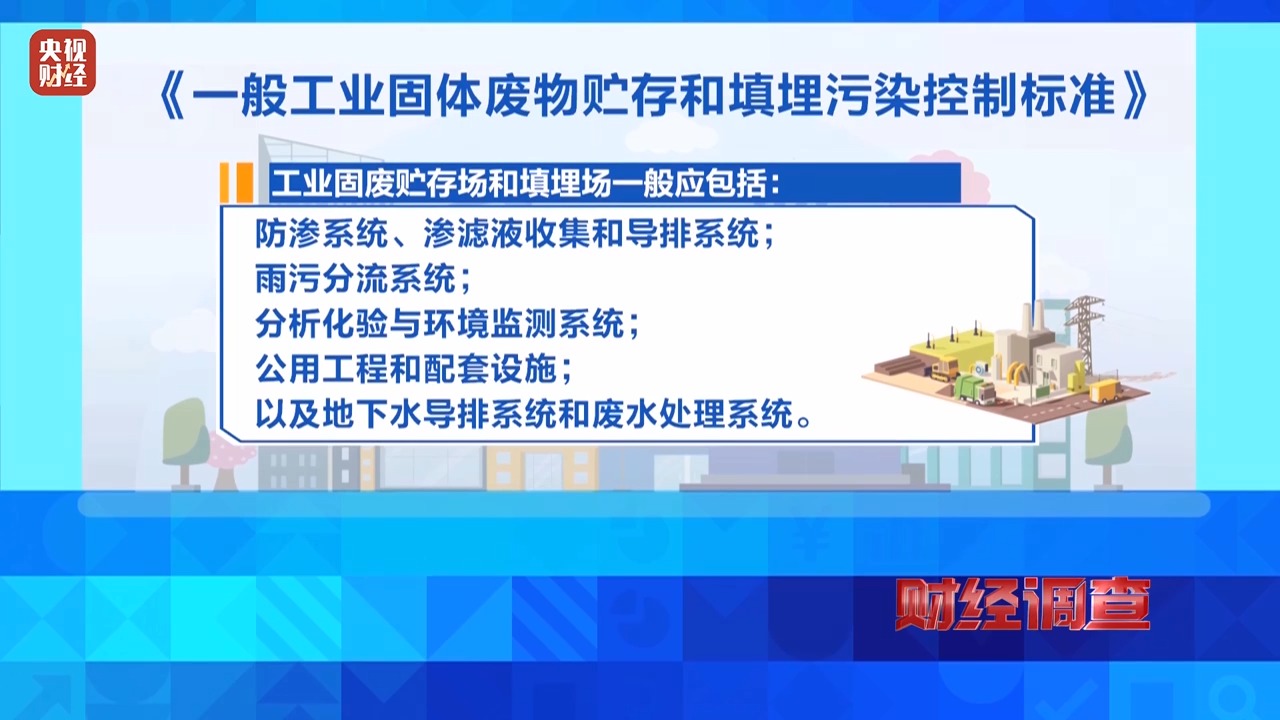 央视财经

《一般工业固体废物贮存和填埋污染控制标准》

工业固废贮存场和填埋场一般应包括：

防渗系统、渗滤液收集和导排系统；
雨污分流系统；
分析化验与环境监测系统；
公用工程和配套设施；
以及地下水导排系统和废水处理系统。

财经调查